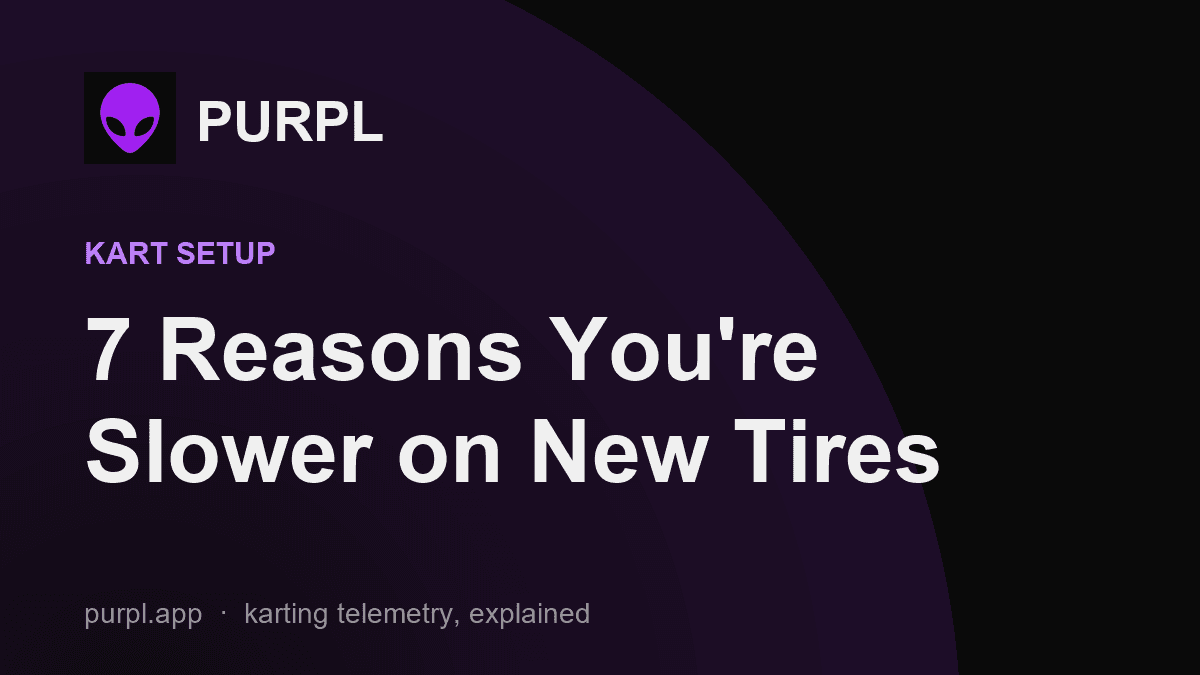 PURPL

KART SETUP

7 Reasons You're Slower on New Tires

purpl.app · karting telemetry, explained